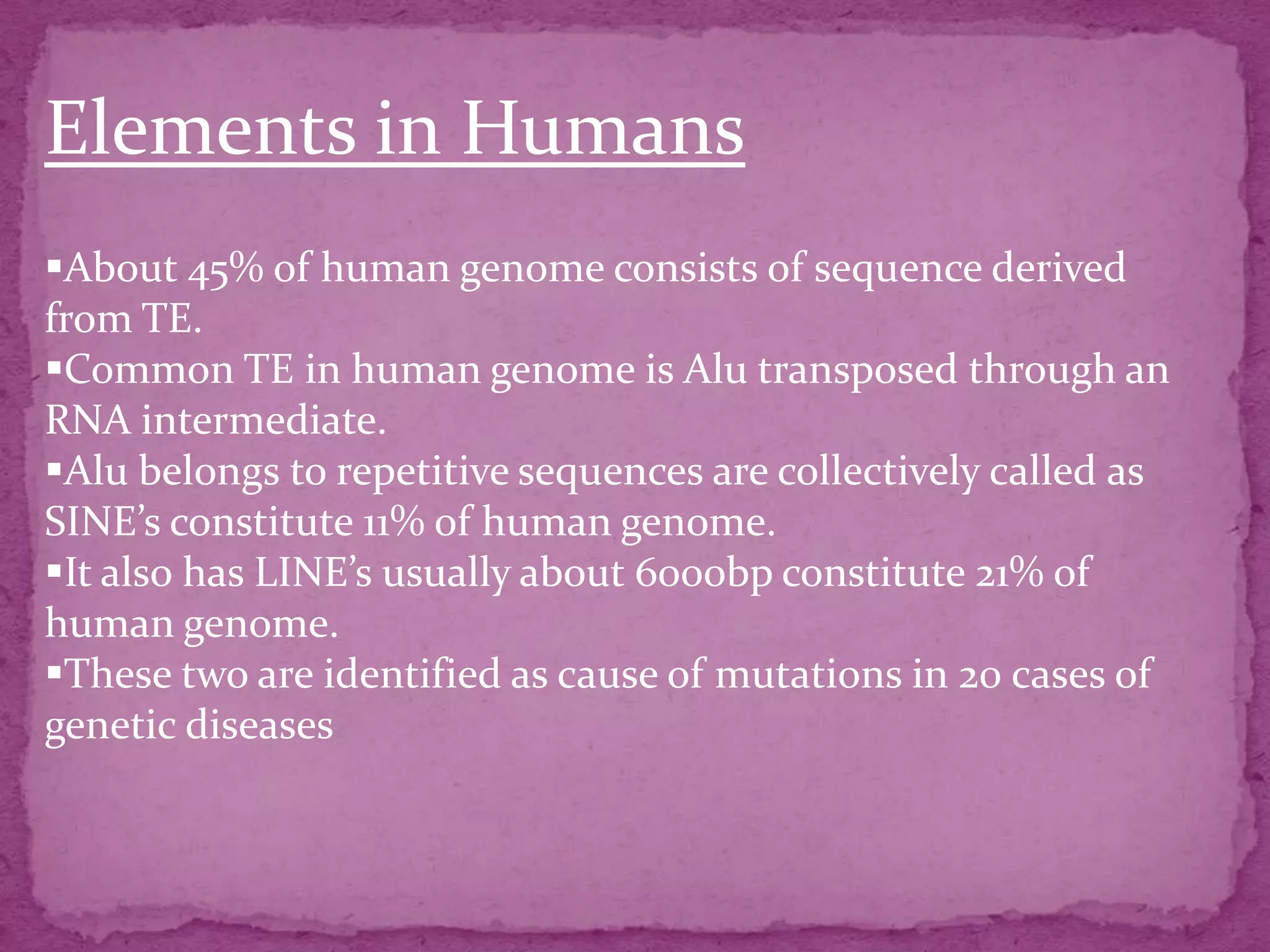 Elements in Humans

▪About 45% of human genome consists of sequence derived from TE.
▪Common TE in human genome is Alu transposed through an RNA intermediate.
▪Alu belongs to repetitive sequences are collectively called as SINE’s constitute 11% of human genome.
▪It also has LINE’s usually about 6000bp constitute 21% of human genome.
▪These two are identified as cause of mutations in 20 cases of genetic diseases